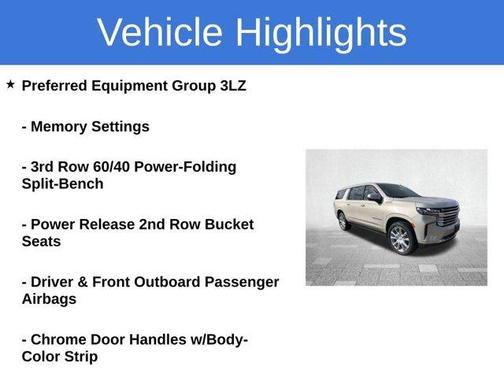 Vehicle Highlights

★ Preferred Equipment Group 3LZ

- Memory Settings

- 3rd Row 60/40 Power-Folding Split-Bench

- Power Release 2nd Row Bucket Seats

- Driver & Front Outboard Passenger Airbags

- Chrome Door Handles w/Body-Color Strip